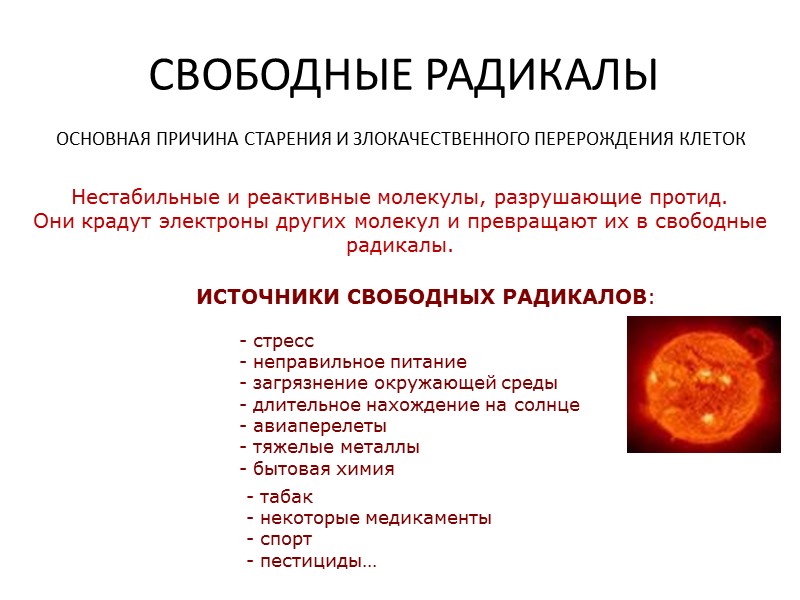 СВОБОДНЫЕ РАДИКАЛЫ

ОСНОВНАЯ ПРИЧИНА СТАРЕНИЯ И ЗЛОКАЧЕСТВЕННОГО ПЕРЕРОЖДЕНИЯ КЛЕТОК

Нестабильные и реактивные молекулы, разрушающие протид. Они крадут электроны других молекул и превращают их в свободные радикалы.

ИСТОЧНИКИ СВОБОДНЫХ РАДИКАЛОВ:

- стресс
- неправильное питание
- загрязнение окружающей среды
- длительное нахождение на солнце
- авиаперелеты
- тяжелые металлы
- бытовая химия
- табак
- некоторые медикаменты
- спорт
- пестициды…